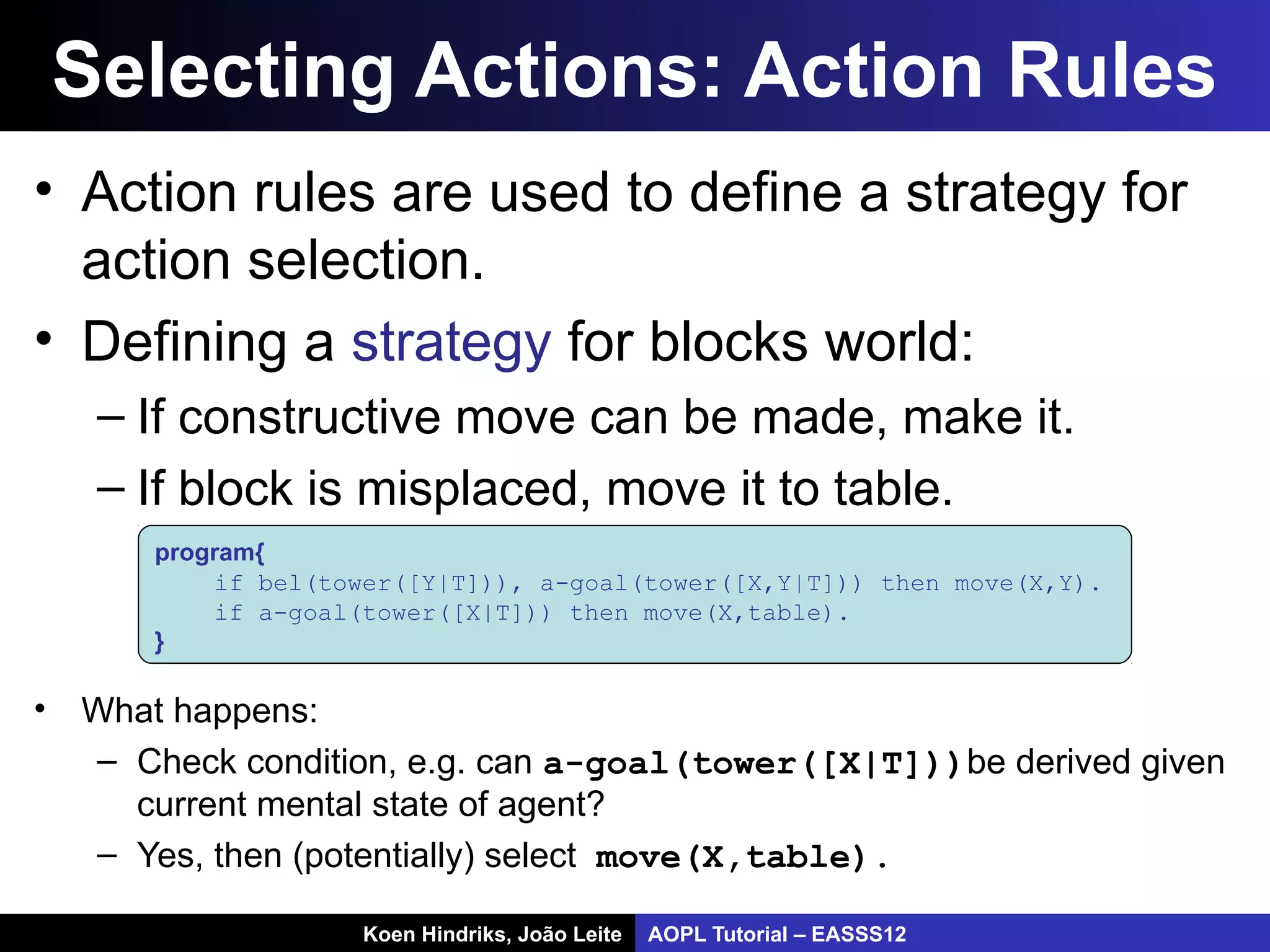 Selecting Actions: Action Rules

• Action rules are used to define a strategy for action selection.

• Defining a strategy for blocks world:
– If constructive move can be made, make it.
– If block is misplaced, move it to table.

program{
if bel(tower([Y|T])), a-goal(tower([X,Y|T])) then move(X,Y).
if a-goal(tower([X|T])) then move(X,table).
}

• What happens:
– Check condition, e.g. can a-goal(tower([X|T])) be derived given current mental state of agent?
– Yes, then (potentially) select move(X,table).

Koen Hindriks, João Leite AOPL Tutorial – EASSS12